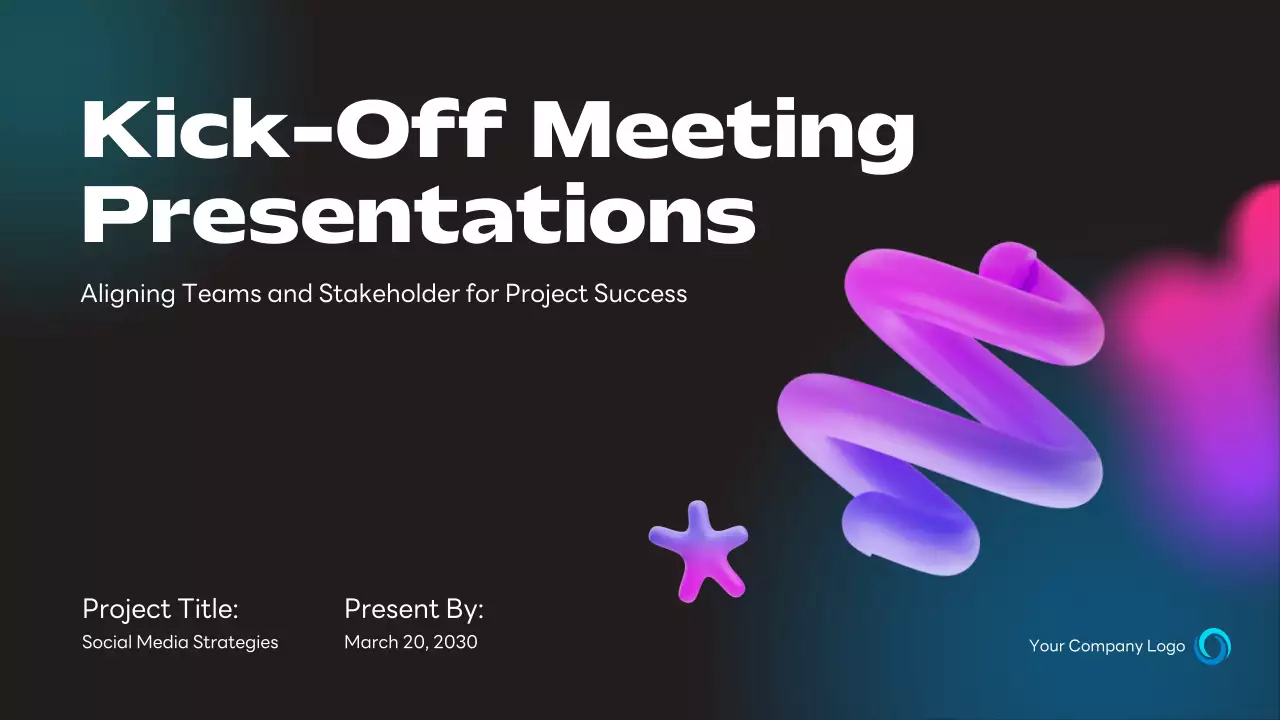 Kick-Off Meeting Presentations

Aligning Teams and Stakeholder for Project Success

Project Title:
Social Media Strategies

Present By:
March 20, 2030

Your Company Logo